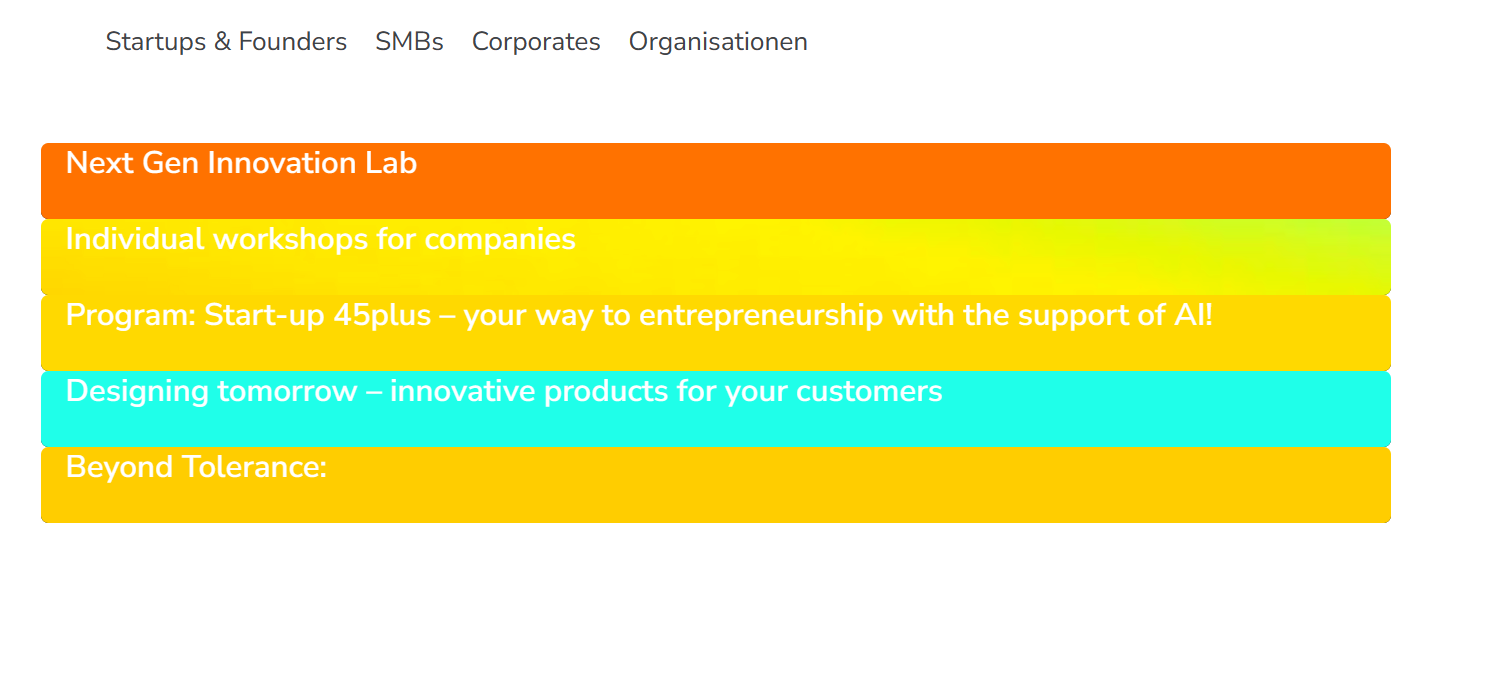 Startups & Founders SMBs Corporates Organisationen

Next Gen Innovation Lab

Individual workshops for companies

Program: Start-up 45plus – your way to entrepreneurship with the support of AI!

Designing tomorrow – innovative products for your customers

Beyond Tolerance: